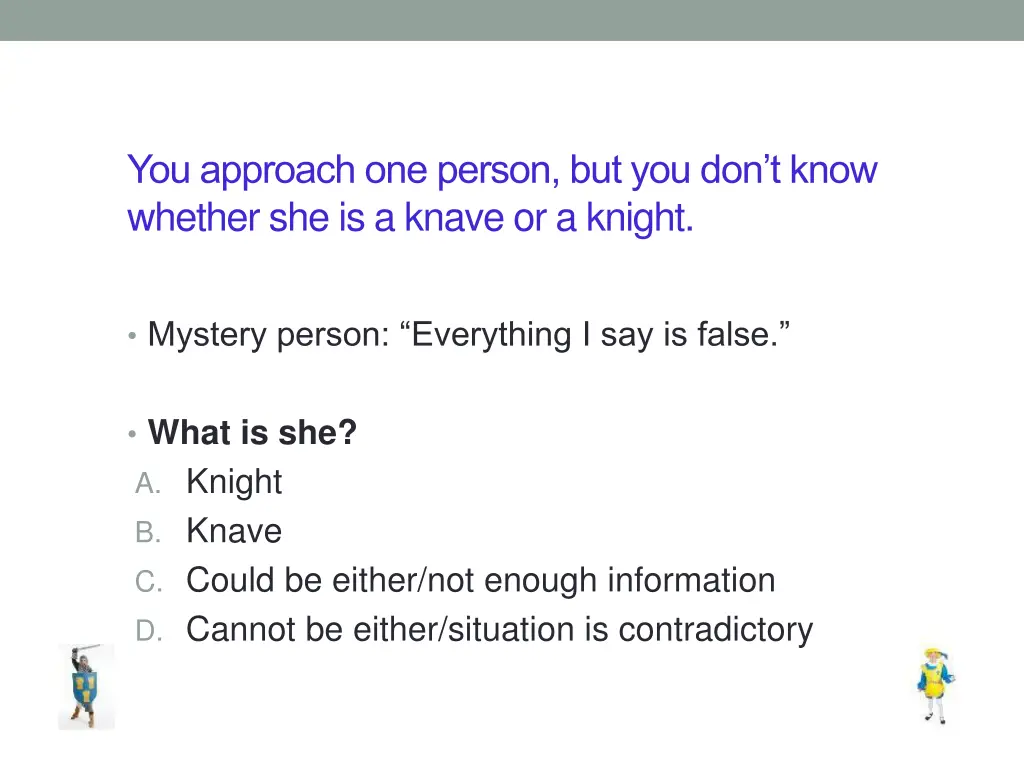 You approach one person, but you don’t know whether she is a knave or a knight.

• Mystery person: “Everything I say is false.”

• **What is she?**
A. Knight
B. Knave
C. Could be either/not enough information
D. Cannot be either/situation is contradictory